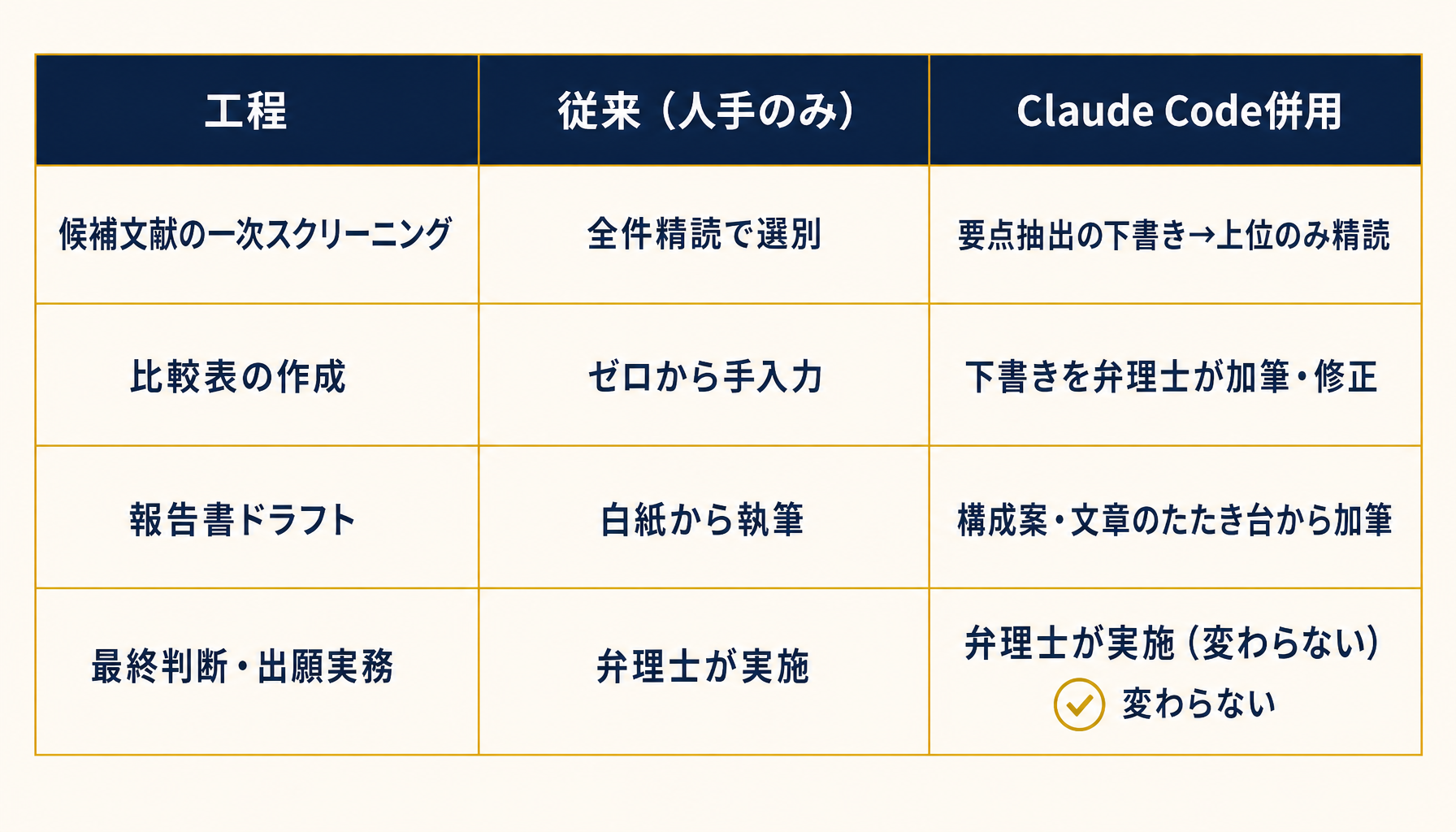 | 工程 | 従来（人手のみ） | Claude Code併用 |
|---|---|---|
| 候補文献の一次スクリーニング | 全件精読で選別 | 要点抽出の下書き→上位のみ精読 |
| 比較表の作成 | ゼロから手入力 | 下書きを弁理士が加筆・修正 |
| 報告書ドラフト | 白紙から執筆 | 構成案・文章のたたき台から加筆 |
| 最終判断・出願実務 | 弁理士が実施 | 弁理士が実施（変わらない） 変わらない |